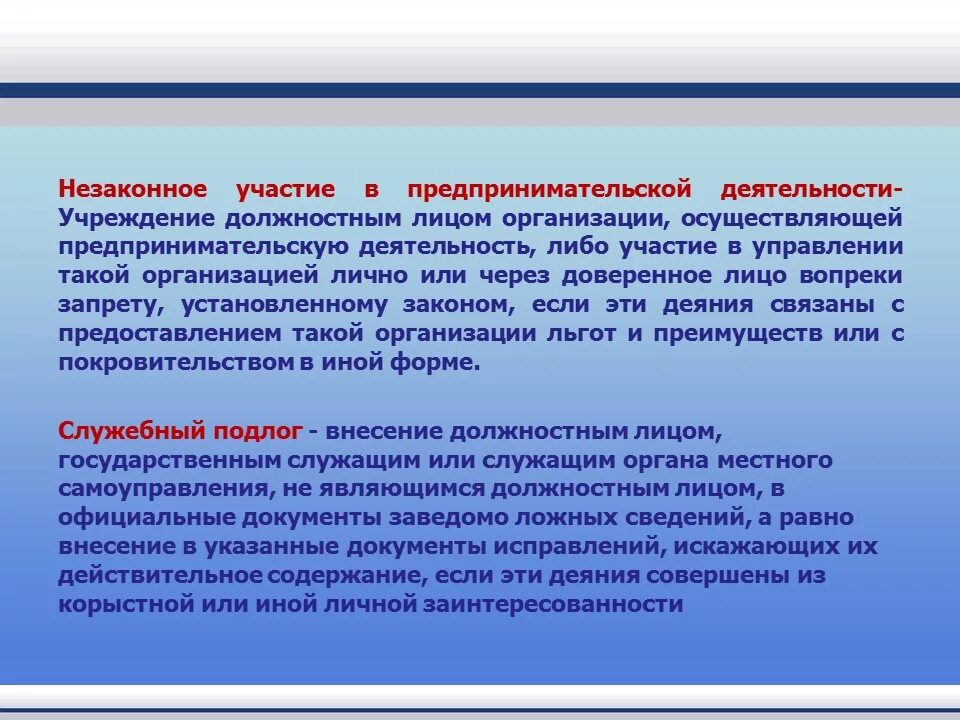 Незаконное участие в предпринимательской деятельности- Учреждение должностным лицом организации, осуществляющей предпринимательскую деятельность, либо участие в управлении такой организацией лично или через доверенное лицо вопреки запрету, установленному законом, если эти деяния связаны с предоставлением такой организации льгот и преимуществ или с покровительством в иной форме.

Служебный подлог - внесение должностным лицом, государственным служащим или служащим органа местного самоуправления, не являющимся должностным лицом, в официальные документы заведомо ложных сведений, а равно внесение в указанные документы исправлений, искажающих их действительное содержание, если эти деяния совершены из корыстной или иной личной заинтересованности